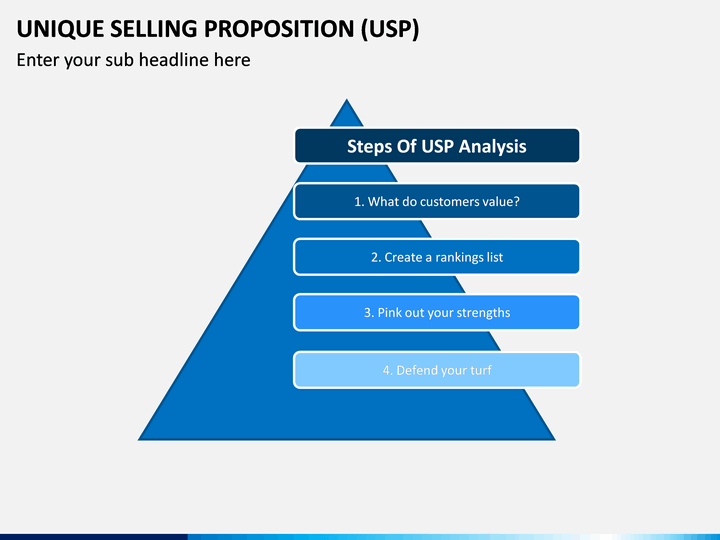 UNIQUE SELLING PROPOSITION (USP)
Enter your sub headline here

Steps Of USP Analysis

1. What do customers value?

2. Create a rankings list

3. Pink out your strengths

4. Defend your turf